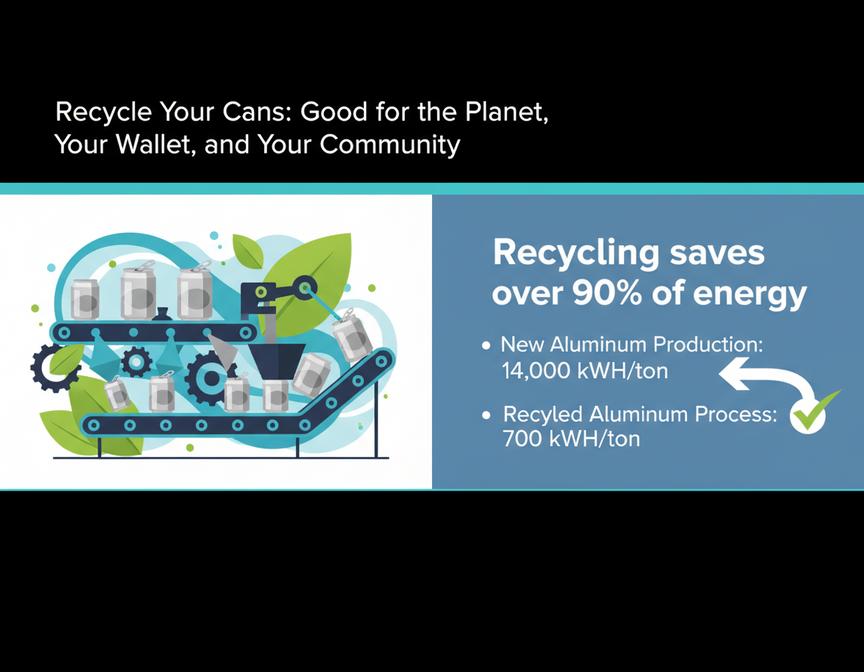 Recycle Your Cans: Good for the Planet, Your Wallet, and Your Community

Recycling saves over 90% of energy

• New Aluminum Production: 14,000 kWH/ton

• Recyled Aluminum Process: 700 kWH/ton